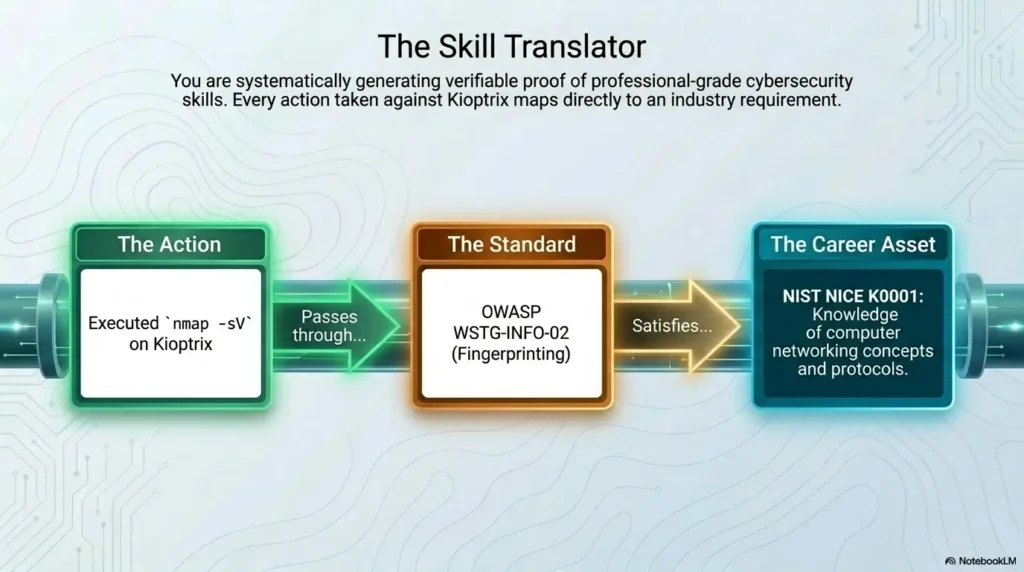 The Skill Translator

You are systematically generating verifiable proof of professional-grade cybersecurity skills. Every action taken against Kioptrix maps directly to an industry requirement.

The Action

Executed `nmap -sV` on Kioptrix

Passes through...

The Standard

OWASP WSTG-INFO-02 (Fingerprinting)

Satisfies...

The Career Asset

NIST NICE K0001: Knowledge of computer networking concepts and protocols.

NotebookLM